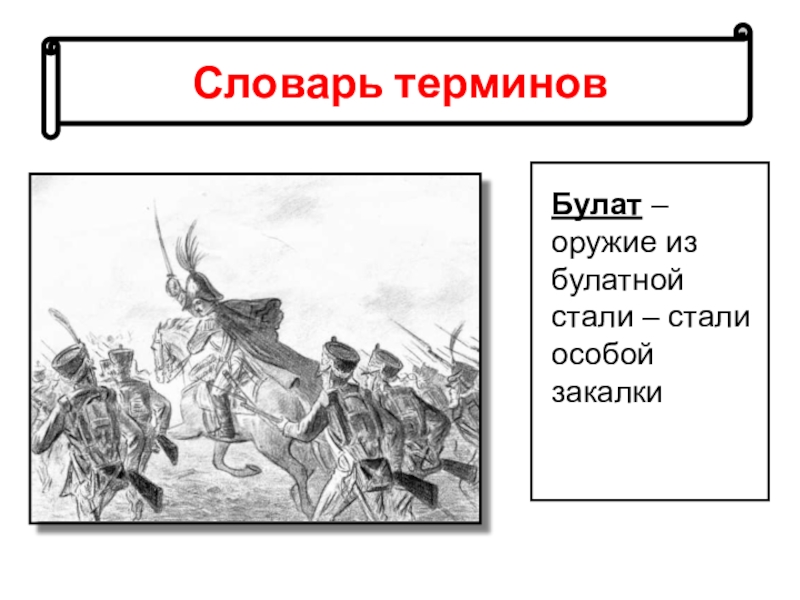 Словарь терминов

Булат – оружие из булатной стали – стали особой закалки